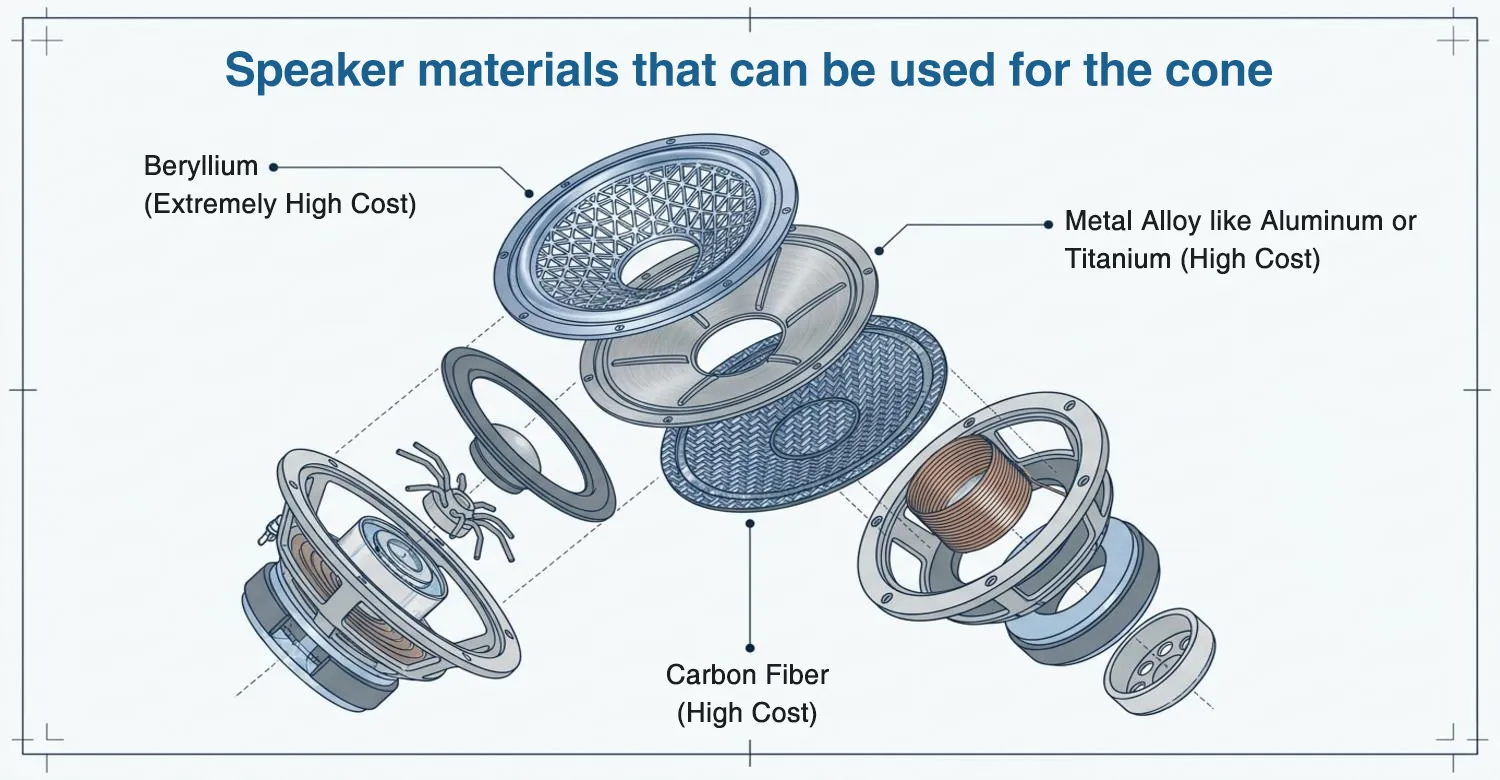 Speaker materials that can be used for the cone

Beryllium
(Extremely High Cost)

Metal Alloy like Aluminum or Titanium (High Cost)

Carbon Fiber
(High Cost)